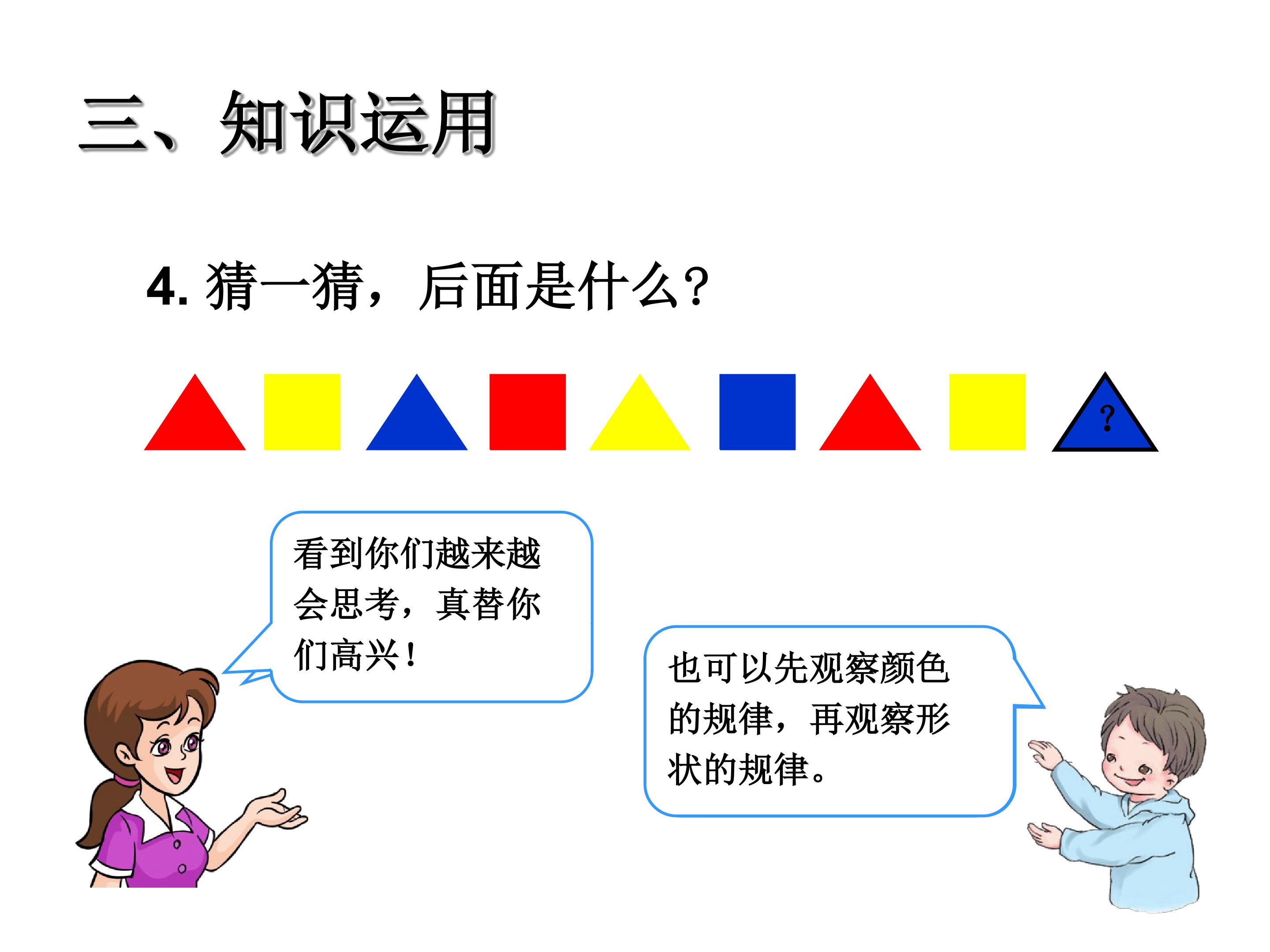 三、知识运用

4. 猜一猜，后面是什么？

?

看到你们越来越会思考，真替你们高兴！

也可以先观察颜色的规律，再观察形状的规律。